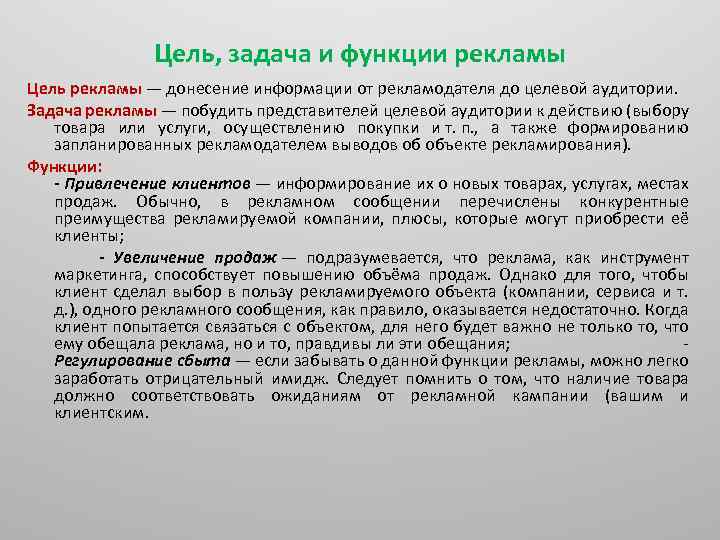 Цель, задача и функции рекламы

Цель рекламы — донесение информации от рекламодателя до целевой аудитории.

Задача рекламы — побудить представителей целевой аудитории к действию (выбору товара или услуги, осуществлению покупки и т. п., а также формированию запланированных рекламодателем выводов об объекте рекламирования).

Функции:

- Привлечение клиентов — информирование их о новых товарах, услугах, местах продаж. Обычно, в рекламном сообщении перечислены конкурентные преимущества рекламируемой компании, плюсы, которые могут приобрести её клиенты;

- Увеличение продаж — подразумевается, что реклама, как инструмент маркетинга, способствует повышению объёма продаж. Однако для того, чтобы клиент сделал выбор в пользу рекламируемого объекта (компании, сервиса и т. д.), одного рекламного сообщения, как правило, оказывается недостаточно. Когда клиент попытается связаться с объектом, для него будет важно не только то, что ему обещала реклама, но и то, правдивы ли эти обещания; - Регулирование сбыта — если забывать о данной функции рекламы, можно легко заработать отрицательный имидж. Следует помнить о том, что наличие товара должно соответствовать ожиданиям от рекламной кампании (вашим и клиентским.